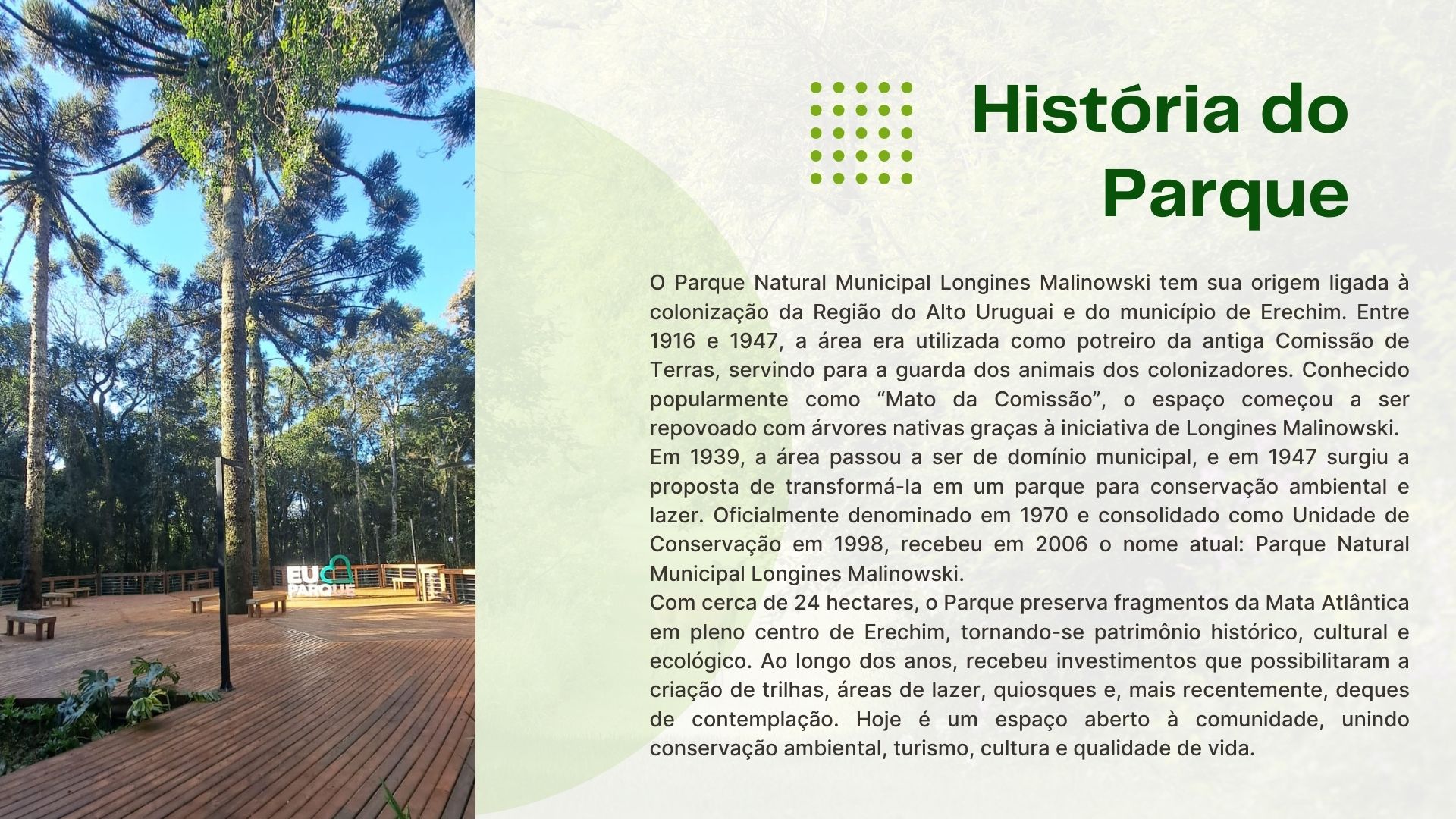 EU PARQUE

História do Parque

O Parque Natural Municipal Longines Malinowski tem sua origem ligada à colonização da Região do Alto Uruguai e do município de Erechim. Entre 1916 e 1947, a área era utilizada como potreiro da antiga Comissão de Terras, servindo para a guarda dos animais dos colonizadores. Conhecido popularmente como “Mato da Comissão”, o espaço começou a ser repovoado com árvores nativas graças à iniciativa de Longines Malinowski.
Em 1939, a área passou a ser de domínio municipal, e em 1947 surgiu a proposta de transformá-la em um parque para conservação ambiental e lazer. Oficialmente denominado em 1970 e consolidado como Unidade de Conservação em 1998, recebeu em 2006 o nome atual: Parque Natural Municipal Longines Malinowski.
Com cerca de 24 hectares, o Parque preserva fragmentos da Mata Atlântica em pleno centro de Erechim, tornando-se patrimônio histórico, cultural e ecológico. Ao longo dos anos, recebeu investimentos que possibilitaram a criação de trilhas, áreas de lazer, quiosques e, mais recentemente, deques de contemplação. Hoje é um espaço aberto à comunidade, unindo conservação ambiental, turismo, cultura e qualidade de vida.